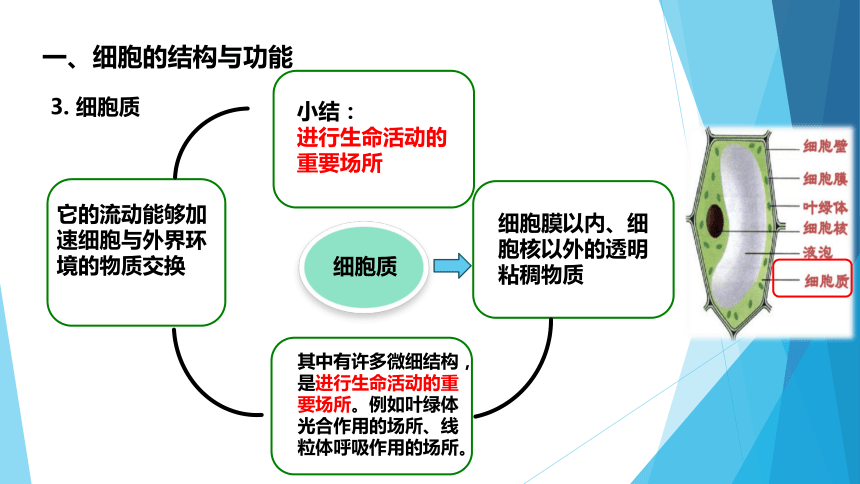 一、细胞的结构与功能

3. 细胞质

小结：
进行生命活动的重要场所

它的流动能够加速细胞与外界环境的物质交换

细胞质

细胞膜以内、细胞核以外的透明粘稠物质

其中有许多微细结构，是进行生命活动的重要场所。例如叶绿体光合作用的场所、线粒体呼吸作用的场所。

细胞壁
细胞膜
叶绿体
细胞核
液泡
细胞质